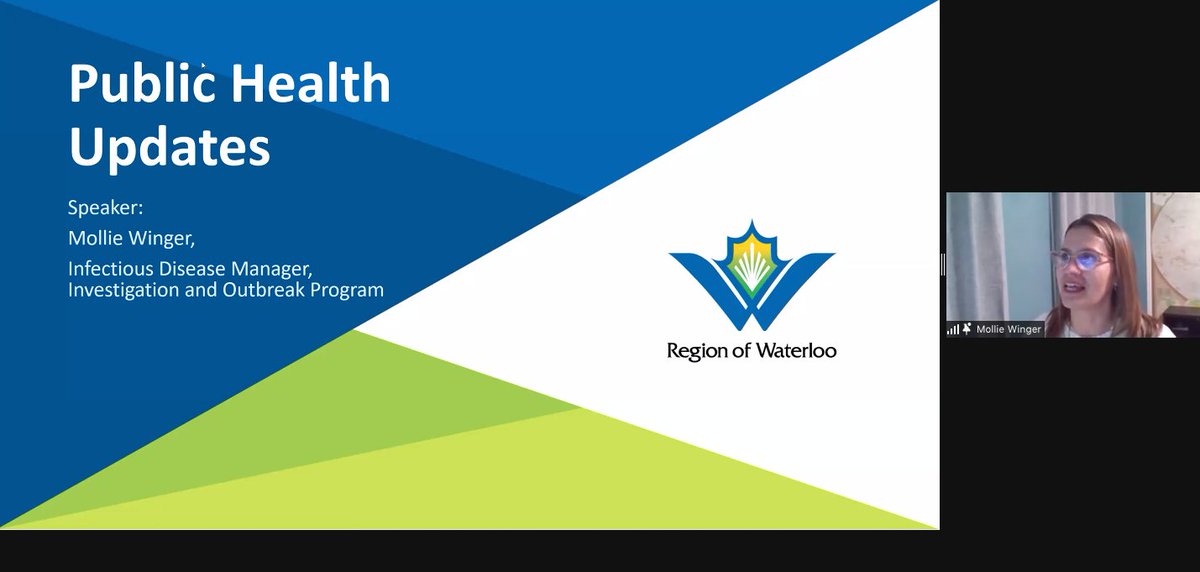 Public Health Updates

Speaker:

Mollie Winger,

Infectious Disease Manager, Investigation and Outbreak Program

Region of Waterloo

Mollie Winger